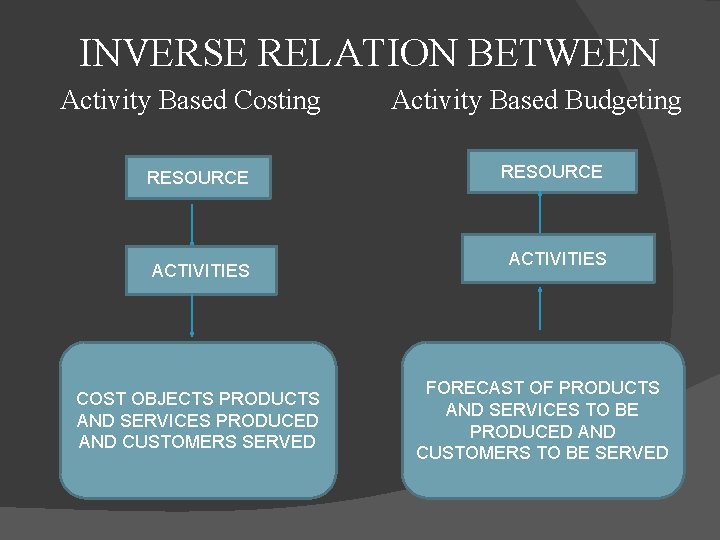 INVERSE RELATION BETWEEN

Activity Based Costing

RESOURCE

ACTIVITIES

COST OBJECTS PRODUCTS AND SERVICES PRODUCED AND CUSTOMERS SERVED

Activity Based Budgeting

RESOURCE

ACTIVITIES

FORECAST OF PRODUCTS AND SERVICES TO BE PRODUCED AND CUSTOMERS TO BE SERVED